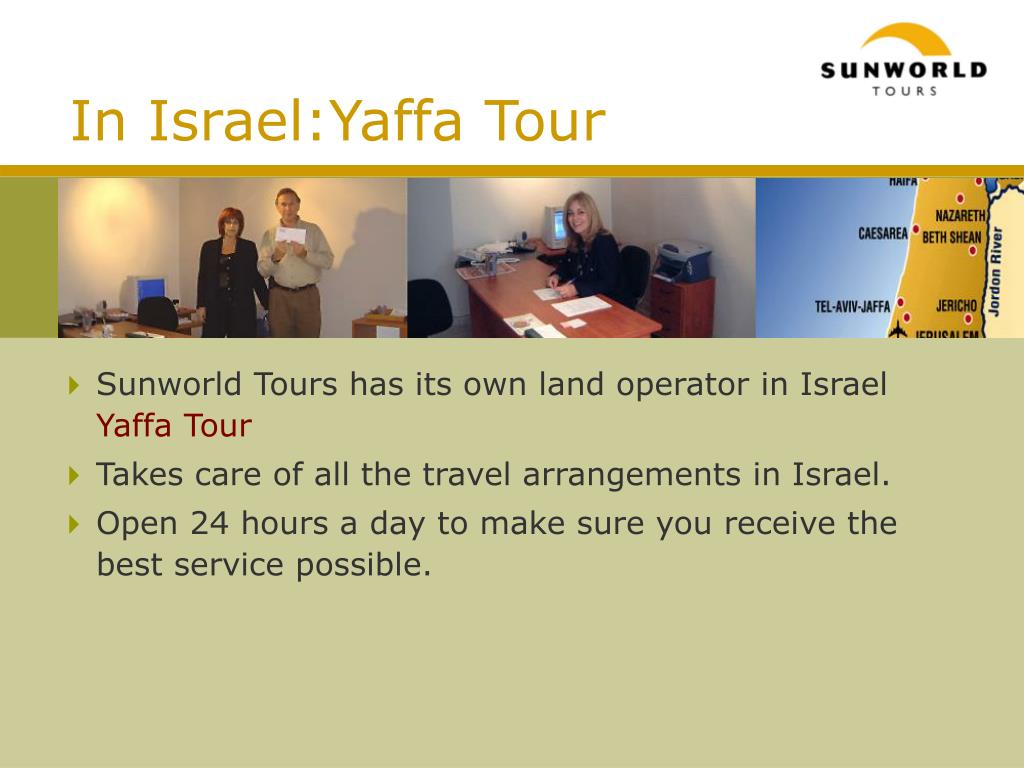 SUNWORLD
TOURS

In Israel:Yaffa Tour

HAIFA
NAZARETH
CAESAREA
BETH SHEAN
Jordon River
TEL-AVIV-JAFFA
JERICHO
JERUSALEM

Sunworld Tours has its own land operator in Israel Yaffa Tour

Takes care of all the travel arrangements in Israel.

Open 24 hours a day to make sure you receive the best service possible.